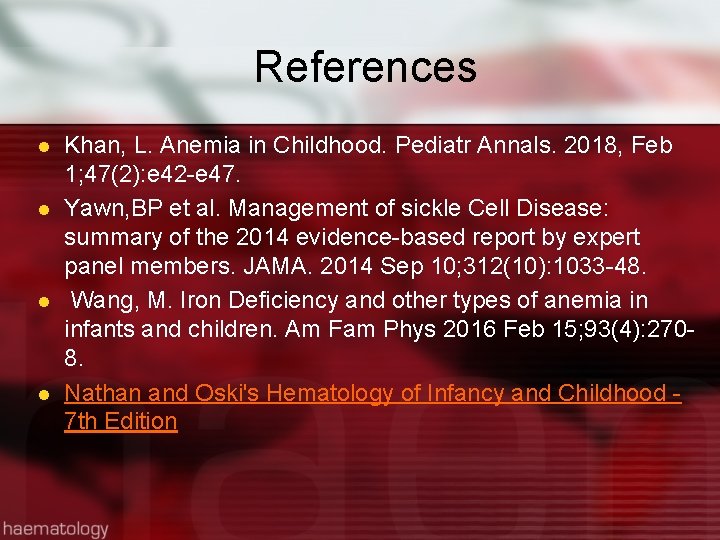 References

• Khan, L. Anemia in Childhood. Pediatr Annals. 2018, Feb 1;47(2):e42-e47.
• Yawn,BP et al. Management of sickle Cell Disease: summary of the 2014 evidence-based report by expert panel members. JAMA. 2014 Sep 10;312(10):1033-48.
• Wang, M. Iron Deficiency and other types of anemia in infants and children. Am Fam Phys 2016 Feb 15;93(4):270-8.
• Nathan and Oski's Hematology of Infancy and Childhood - 7th Edition

haematology